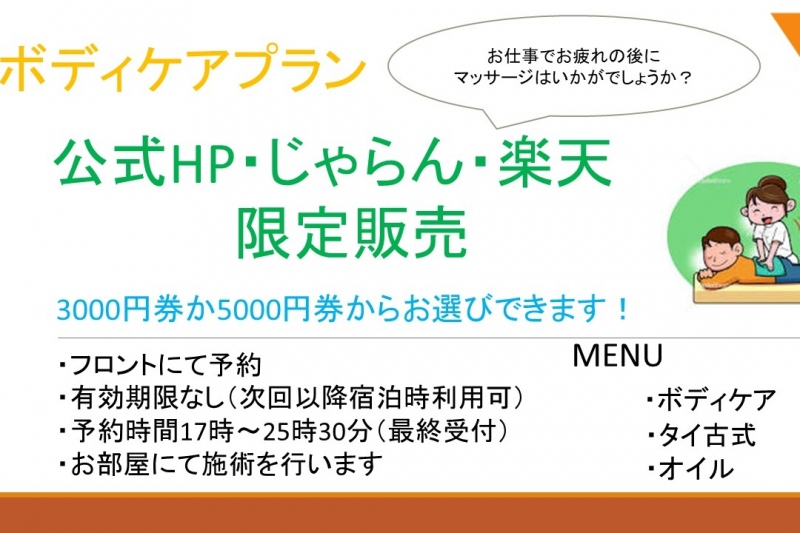 ボディケアプラン

お仕事でお疲れの後に
マッサージはいかがでしょうか？

公式HP･じゃらん･楽天
限定販売

3000円券か5000円券からお選びできます！

・フロントにて予約
・有効期限なし（次回以降宿泊時利用可）
・予約時間17時～25時30分（最終受付）
・お部屋にて施術を行います

MENU

・ボディケア
・タイ古式
・オイル